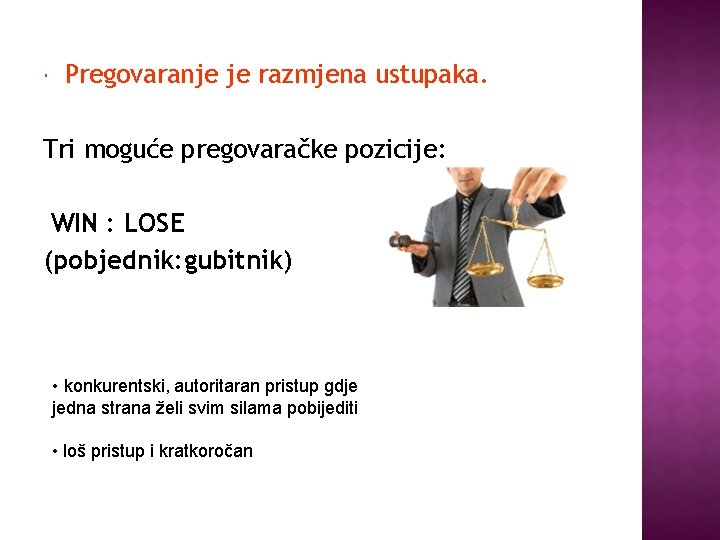 Pregovaranje je razmjena ustupaka.

Tri moguće pregovaračke pozicije:

WIN : LOSE
(pobjednik:gubitnik)

• konkurentski, autoritaran pristup gdje jedna strana želi svim silama pobijediti

• loš pristup i kratkoročan